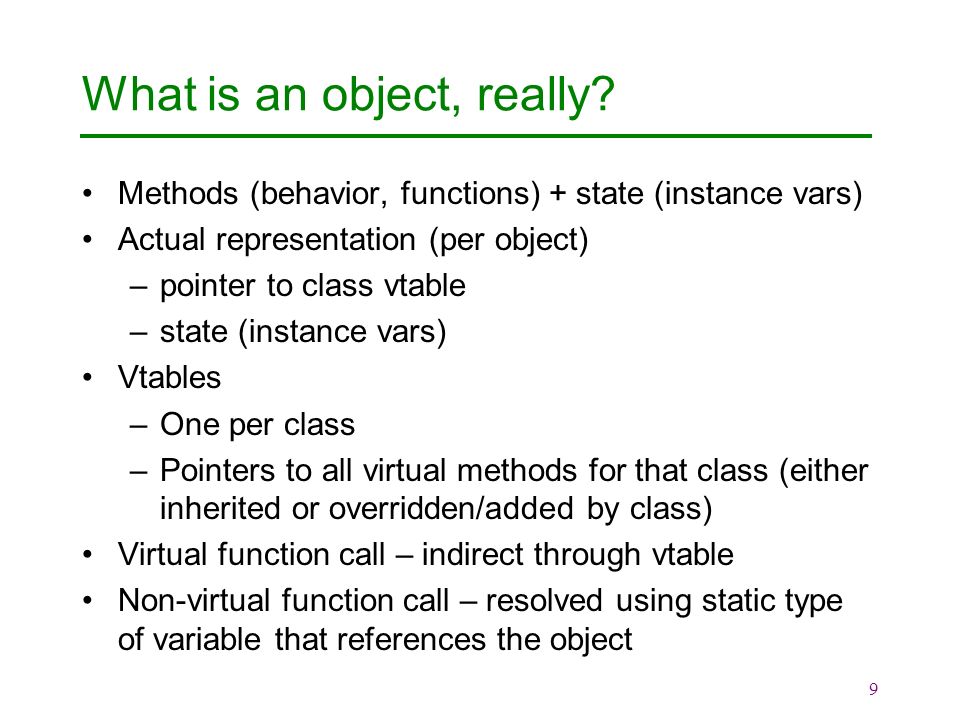 What is an object, really?

• Methods (behavior, functions) + state (instance vars)
• Actual representation (per object)
– pointer to class vtable
– state (instance vars)
• Vtables
– One per class
– Pointers to all virtual methods for that class (either inherited or overridden/added by class)
• Virtual function call – indirect through vtable
• Non-virtual function call – resolved using static type of variable that references the object

9